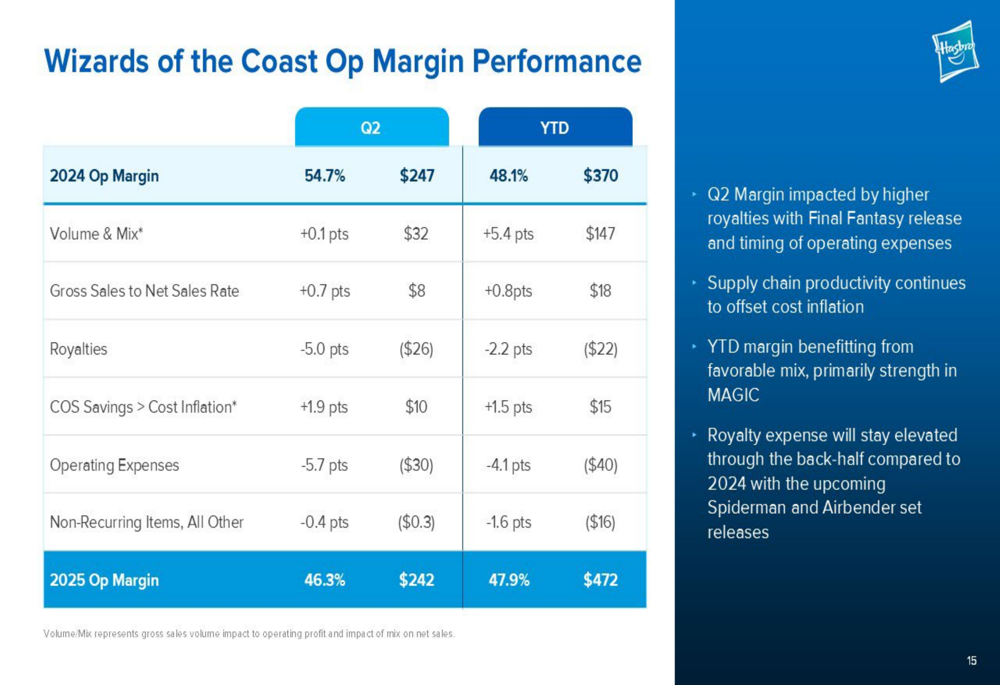 Wizards of the Coast Op Margin Performance

| | Q2 | | YTD | |
|---|---|---|---|---|
| 2024 Op Margin | 54.7% | $247 | 48.1% | $370 |
| Volume & Mix* | +0.1 pts | $32 | +5.4 pts | $147 |
| Gross Sales to Net Sales Rate | +0.7 pts | $8 | +0.8pts | $18 |
| Royalties | -5.0 pts | ($26) | -2.2 pts | ($22) |
| COS Savings > Cost Inflation* | +1.9 pts | $10 | +1.5 pts | $15 |
| Operating Expenses | -5.7 pts | ($30) | -4.1 pts | ($40) |
| Non-Recurring Items, All Other | -0.4 pts | ($0.3) | -1.6 pts | ($16) |
| 2025 Op Margin | 46.3% | $242 | 47.9% | $472 |

Volume/Mix represents gross sales volume impact to operating profit and impact of mix on net sales.

Hasbro

‣ Q2 Margin impacted by higher royalties with Final Fantasy release and timing of operating expenses

‣ Supply chain productivity continues to offset cost inflation

‣ YTD margin benefitting from favorable mix, primarily strength in MAGIC

‣ Royalty expense will stay elevated through the back-half compared to 2024 with the upcoming Spiderman and Airbender set releases

15